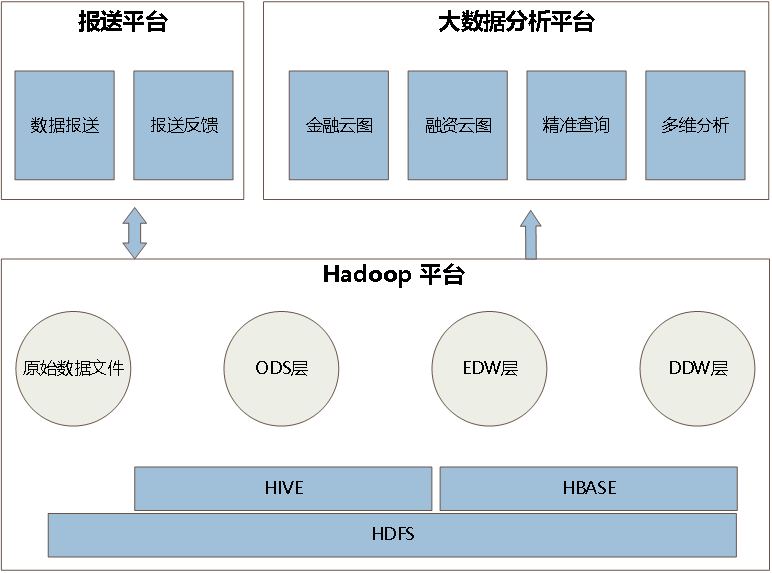 报送平台

数据报送

报送反馈

大数据分析平台

金融云图

融资云图

精准查询

多维分析

Hadoop 平台

原始数据文件

ODS层

EDW层

DDW层

HIVE

HBASE

HDFS